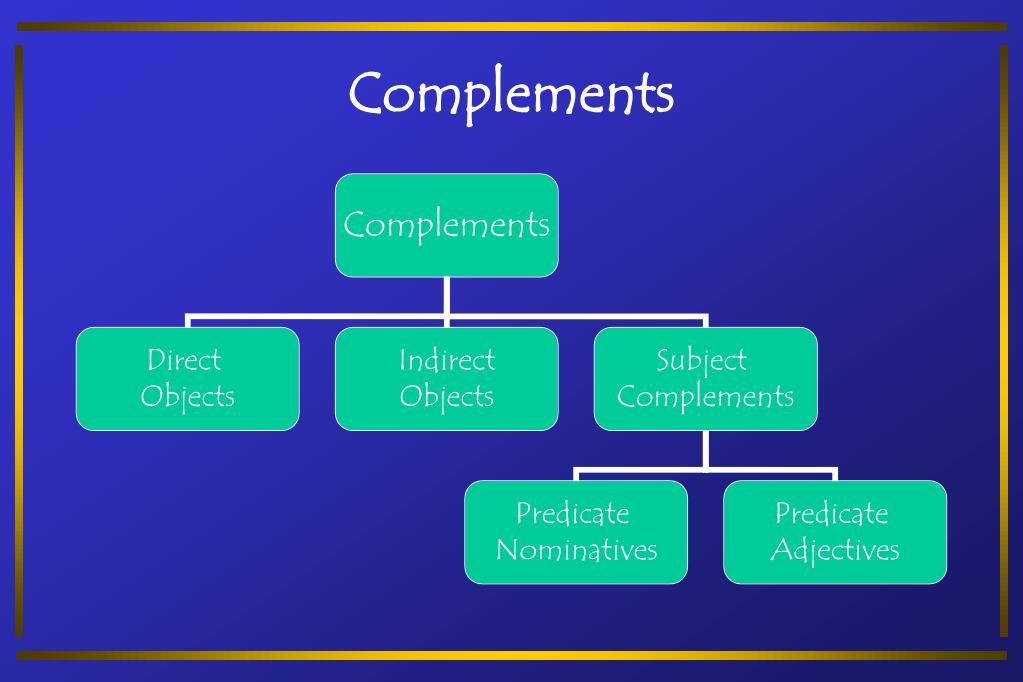 Complements

Complements

Direct Objects

Indirect Objects

Subject Complements

Predicate Nominatives

Predicate Adjectives